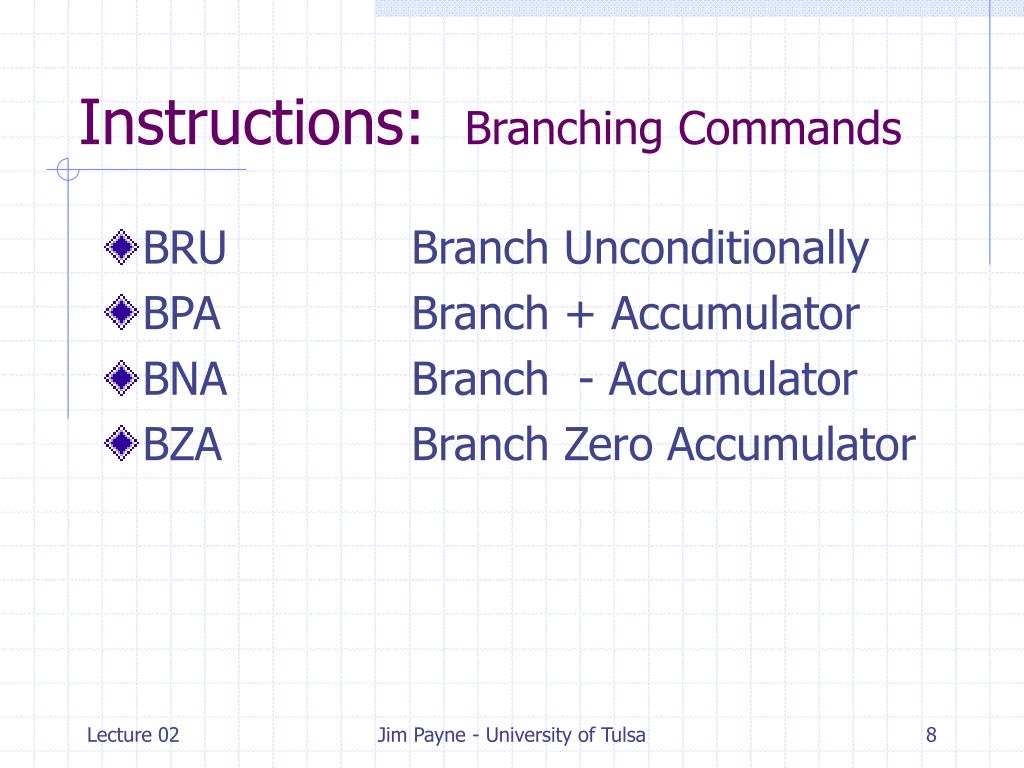 Instructions: Branching Commands

BRU Branch Unconditionally
BPA Branch + Accumulator
BNA Branch - Accumulator
BZA Branch Zero Accumulator

Lecture 02 Jim Payne - University of Tulsa 8